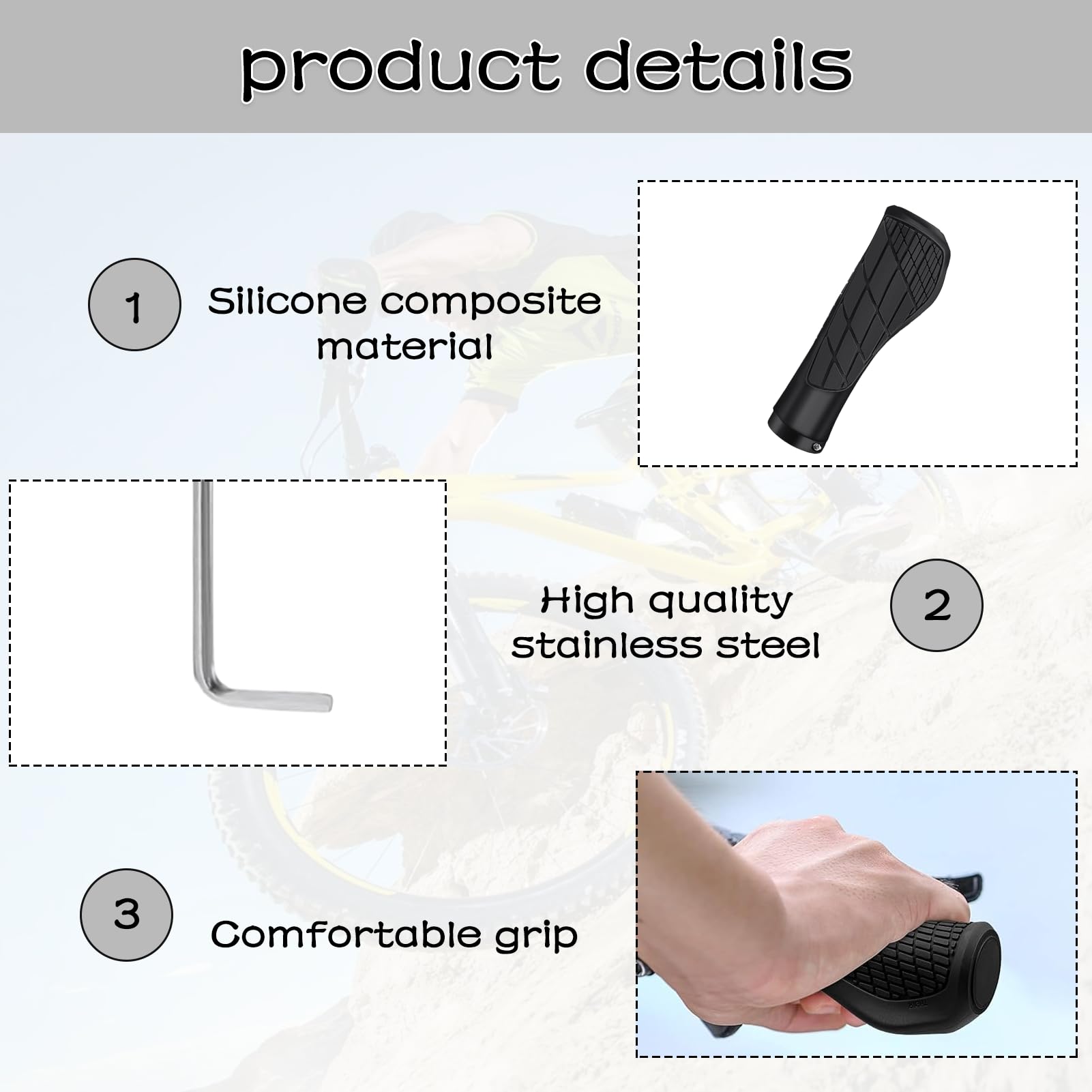 product details

1

Silicone composite material

High quality stainless steel

2

3

Comfortable grip